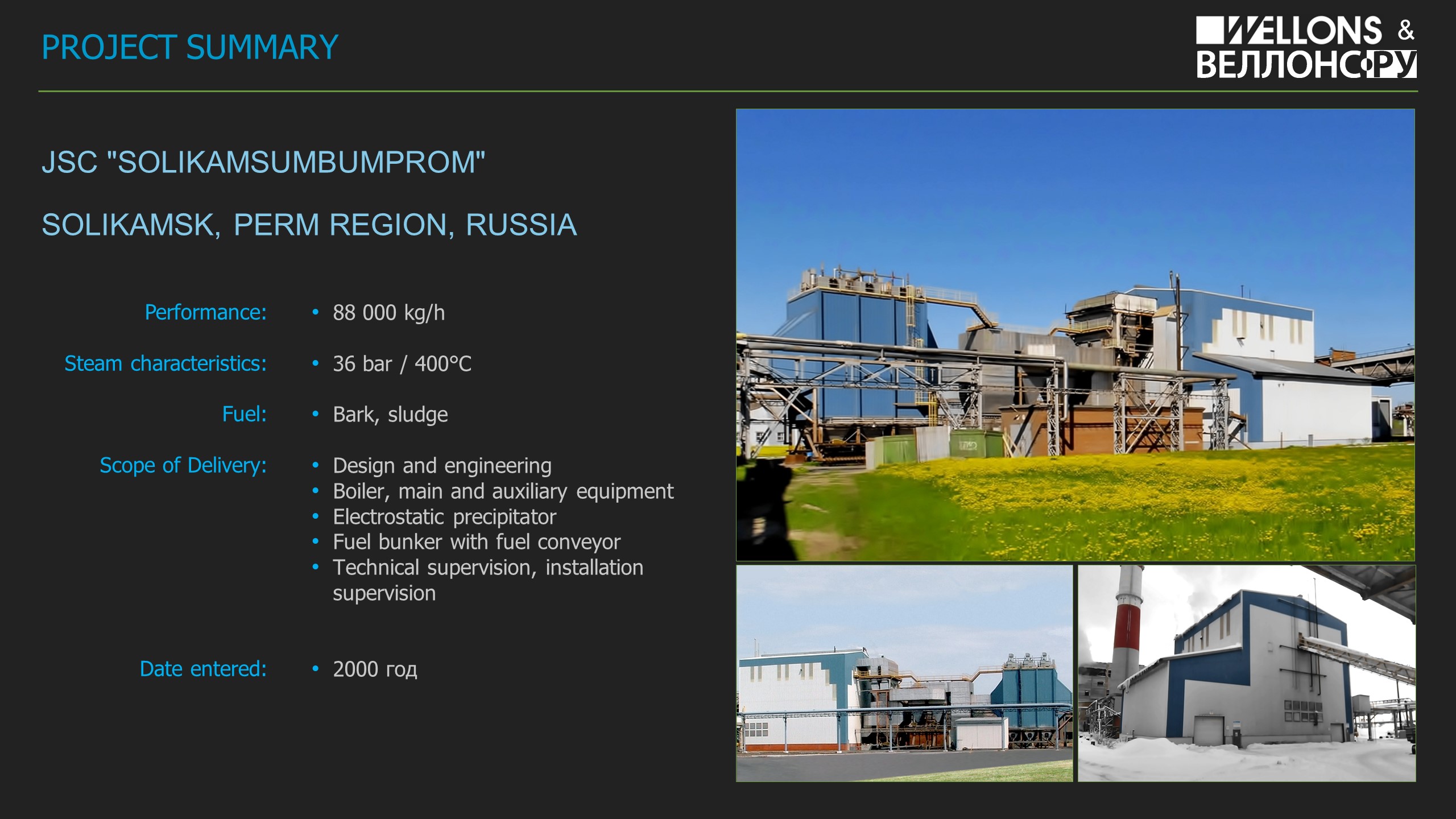 PROJECT SUMMARY

WELLONS &
ВЕЛЛОНС.РУ

JSC "SOLIKAMSUMBUMPROM"

SOLIKAMSK, PERM REGION, RUSSIA

Performance:
• 88 000 kg/h

Steam characteristics:
• 36 bar / 400°C

Fuel:
• Bark, sludge

Scope of Delivery:
• Design and engineering
• Boiler, main and auxiliary equipment
• Electrostatic precipitator
• Fuel bunker with fuel conveyor
• Technical supervision, installation supervision

Date entered:
• 2000 год